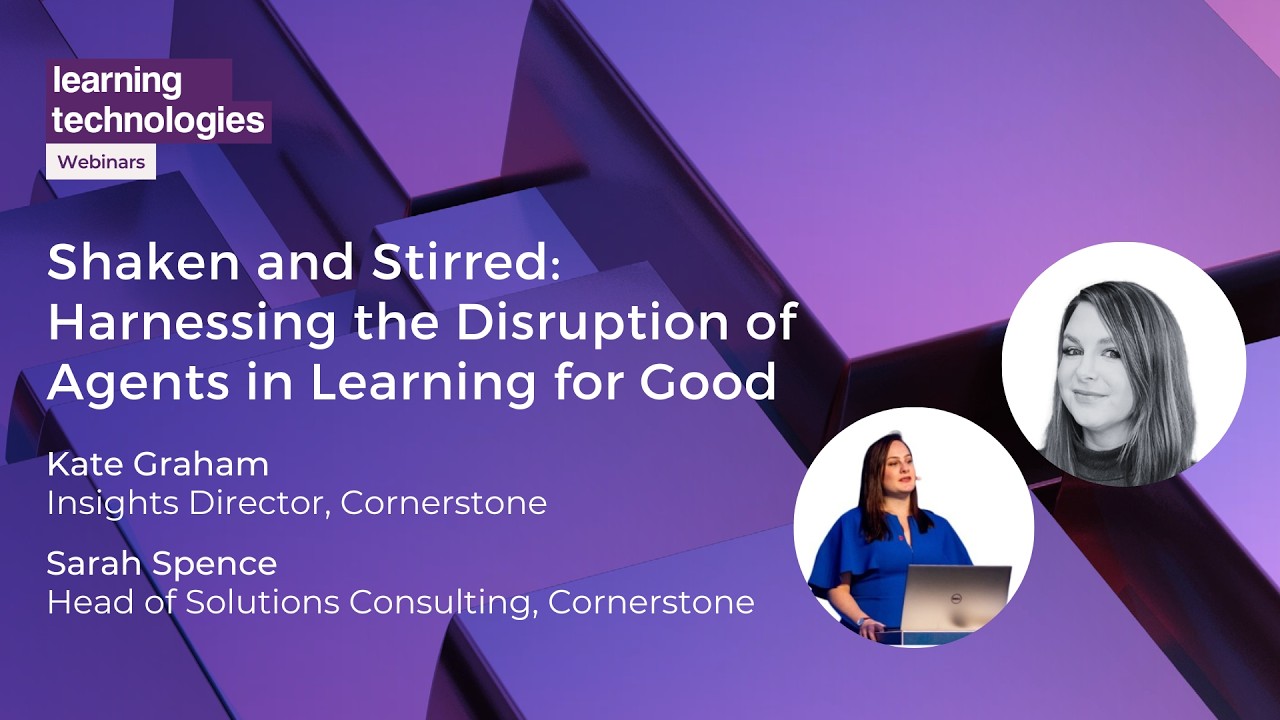 learning technologies
Webinars

Shaken and Stirred: Harnessing the Disruption of Agents in Learning for Good

Kate Graham
Insights Director, Cornerstone

Sarah Spence
Head of Solutions Consulting, Cornerstone